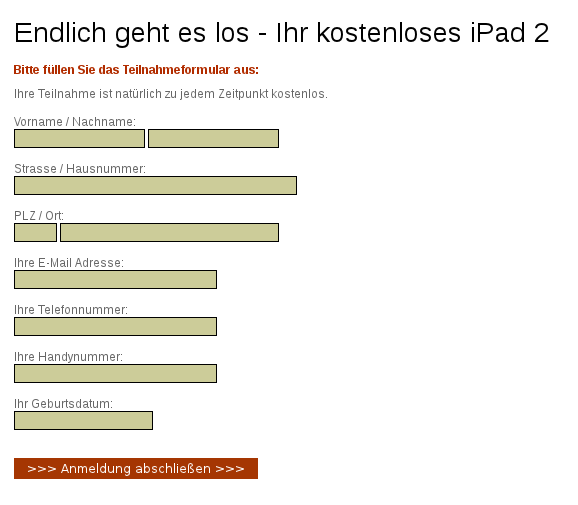 Endlich geht es los - Ihr kostenloses iPad 2

Bitte füllen Sie das Teilnahmeformular aus:

Ihre Teilnahme ist natürlich zu jedem Zeitpunkt kostenlos.

Vorname / Nachname:

Strasse / Hausnummer:

PLZ / Ort:

Ihre E-Mail Adresse:

Ihre Telefonnummer:

Ihre Handynummer:

Ihr Geburtsdatum:

>>> Anmeldung abschließen >>>